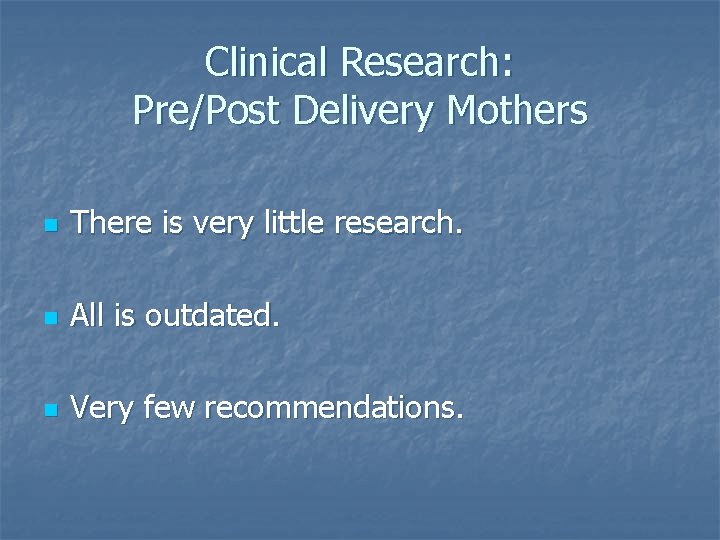 Clinical Research:
Pre/Post Delivery Mothers

There is very little research.

All is outdated.

Very few recommendations.